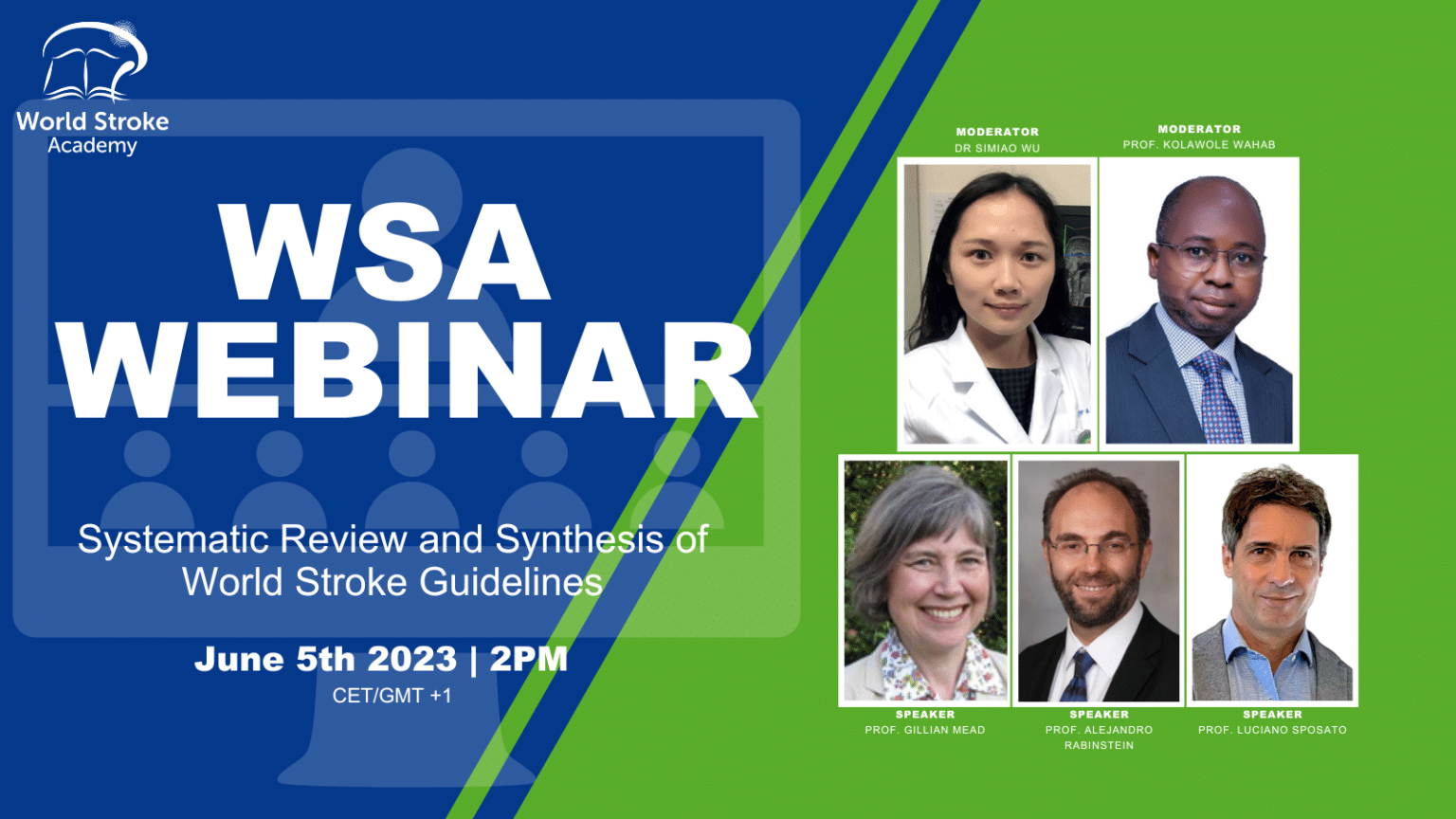 World Stroke Academy

WSA WEBINAR

Systematic Review and Synthesis of World Stroke Guidelines

June 5th 2023 | 2PM
CET/GMT +1

MODERATOR
DR SIMIAO WU

MODERATOR
PROF. KOLAWOLE WAHAB

SPEAKER
PROF. GILLIAN MEAD

SPEAKER
PROF. ALEJANDRO RABINSTEIN

SPEAKER
PROF. LUCIANO SPOSATO